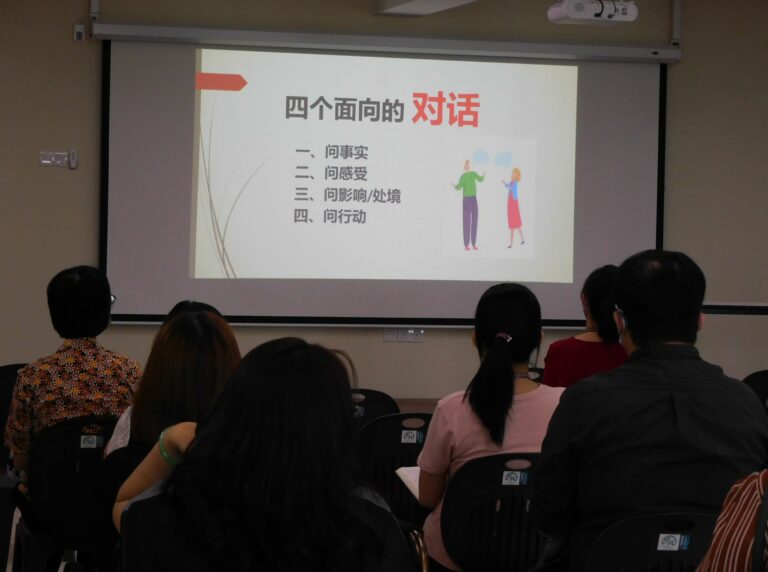 四个面向的 对话

一、问事实
二、问感受
三、问影响/处境
四、问行动